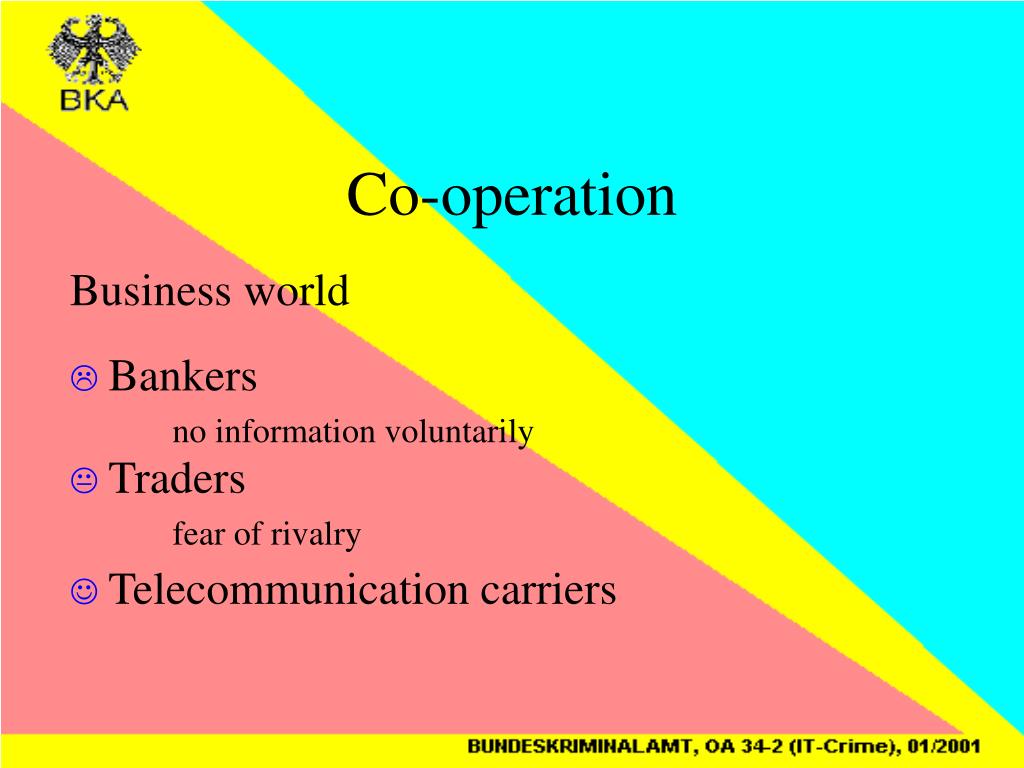 BKA

Co-operation

Business world

☹ Bankers

no information voluntarily

😐 Traders

fear of rivalry

☺ Telecommunication carriers

BUNDESKRIMINALAMT, OA 34-2 (IT-Crime), 01/2001